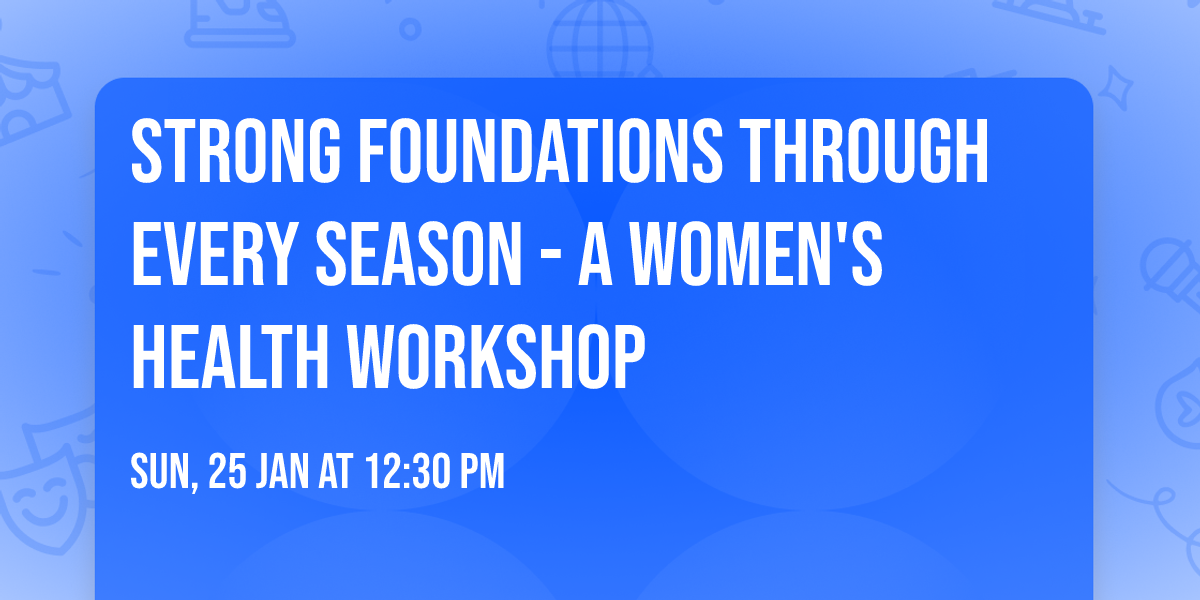 STRONG FOUNDATIONS THROUGH EVERY SEASON - A WOMEN'S HEALTH WORKSHOP

SUN, 25 JAN AT 12:30 PM